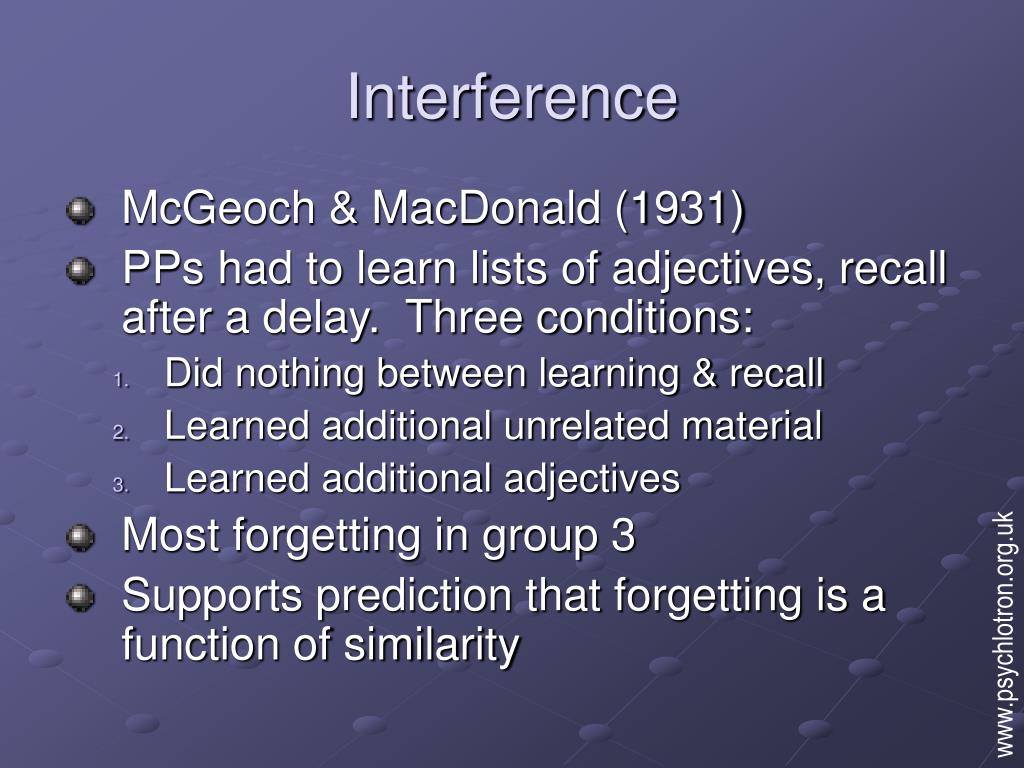 Interference

McGeoch & MacDonald (1931)

PPs had to learn lists of adjectives, recall after a delay. Three conditions:

1. Did nothing between learning & recall
2. Learned additional unrelated material
3. Learned additional adjectives

Most forgetting in group 3

Supports prediction that forgetting is a function of similarity

www.psychlotron.org.uk